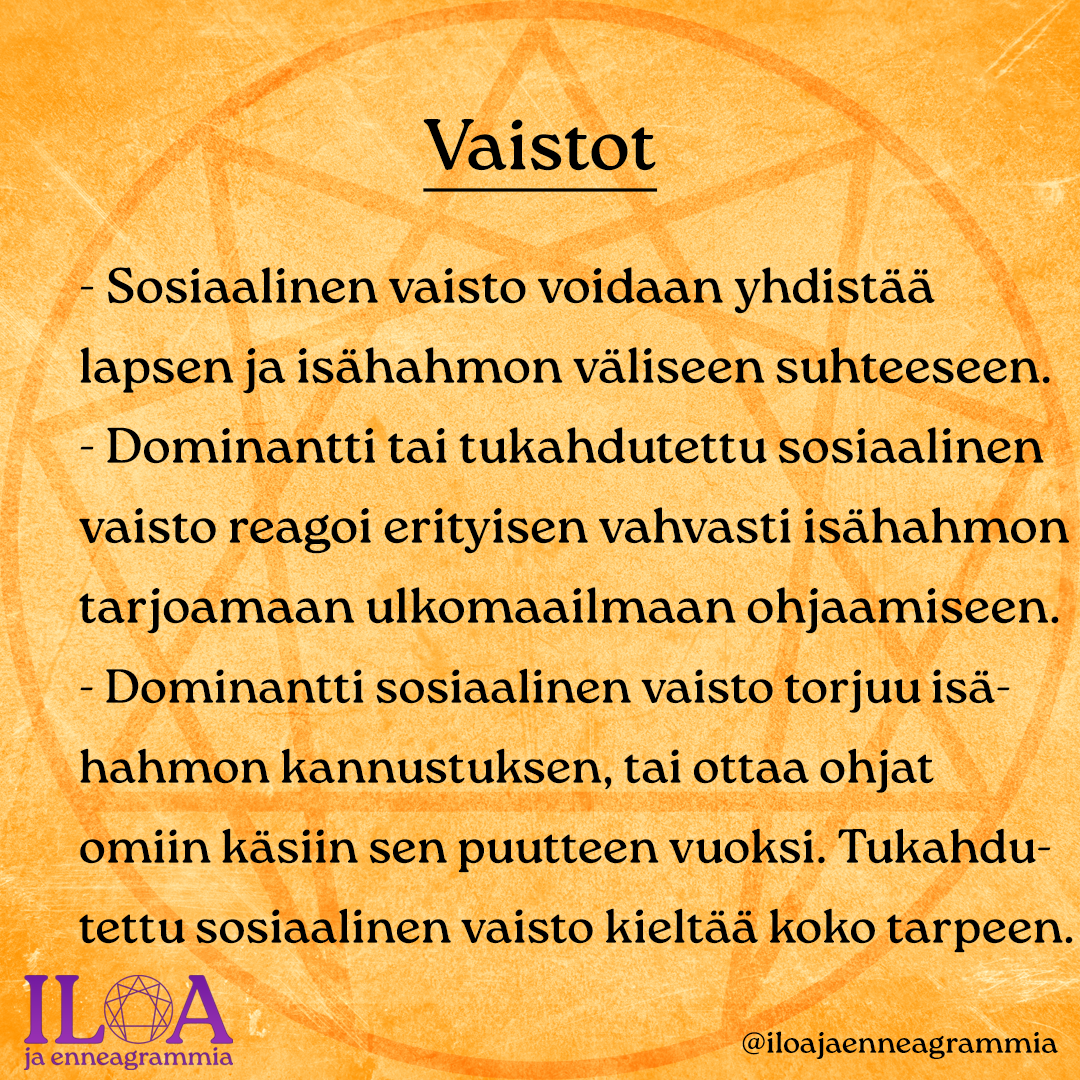 Vaistot

- Sosiaalinen vaisto voidaan yhdistää lapsen ja isähahmon väliseen suhteeseen.
- Dominantti tai tukahdutettu sosiaalinen vaisto reagoi erityisen vahvasti isähahmon tarjoamaan ulkomaailmaan ohjaamiseen.
- Dominantti sosiaalinen vaisto torjuu isähahmon kannustuksen, tai ottaa ohjat omiin käsiin sen puutteen vuoksi. Tukahdutettu sosiaalinen vaisto kieltää koko tarpeen.

ILOA
ja enneagrammia

@iloajaenneagrammia